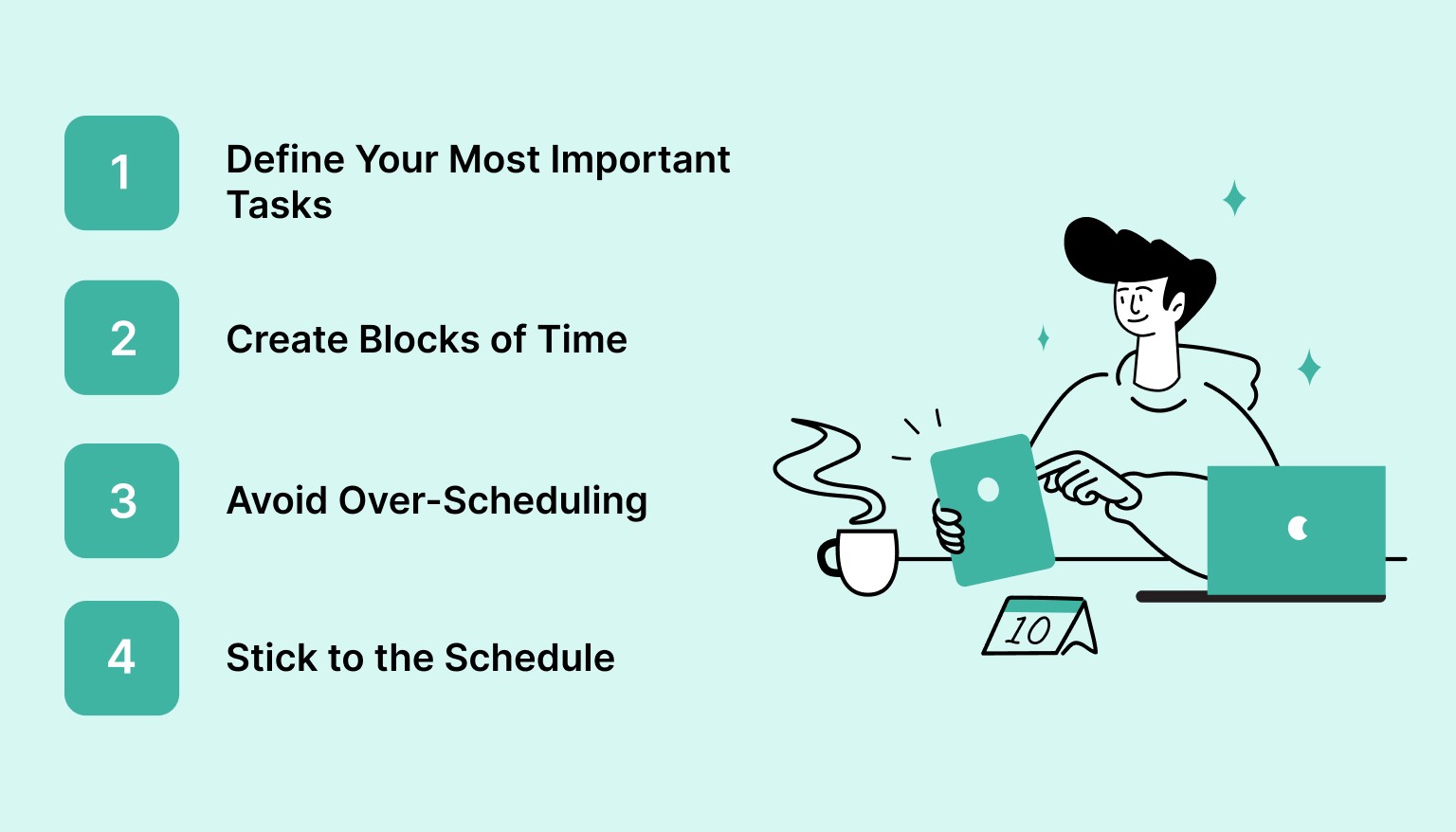 1
Define Your Most Important Tasks

2
Create Blocks of Time

3
Avoid Over-Scheduling

4
Stick to the Schedule

10